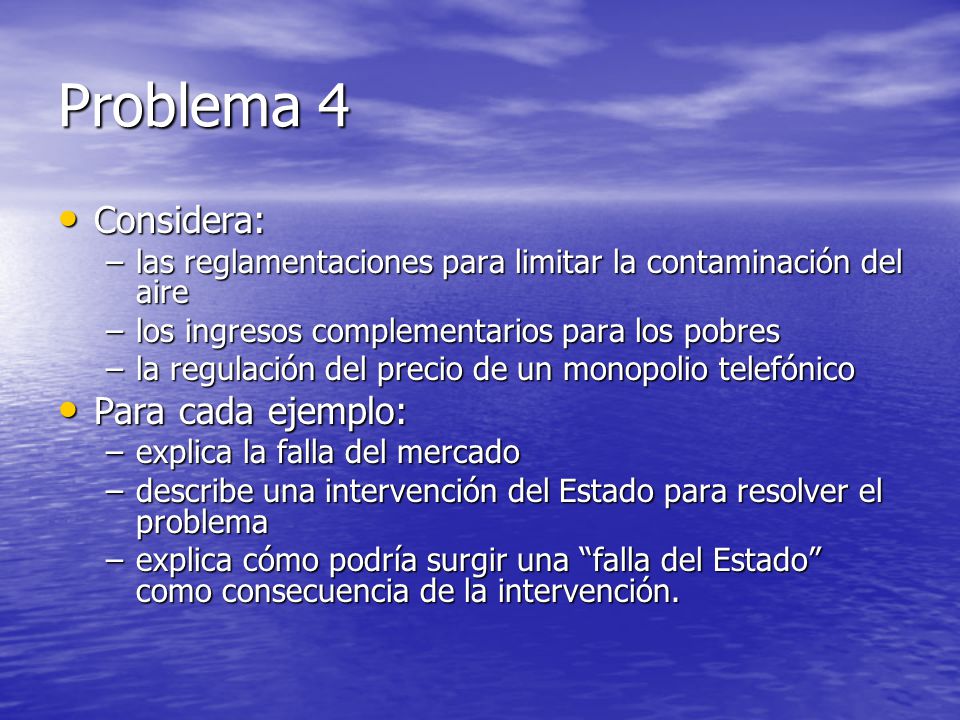 Problema 4

• Considera:
– las reglamentaciones para limitar la contaminación del aire
– los ingresos complementarios para los pobres
– la regulación del precio de un monopolio telefónico
• Para cada ejemplo:
– explica la falla del mercado
– describe una intervención del Estado para resolver el problema
– explica cómo podría surgir una “falla del Estado” como consecuencia de la intervención.